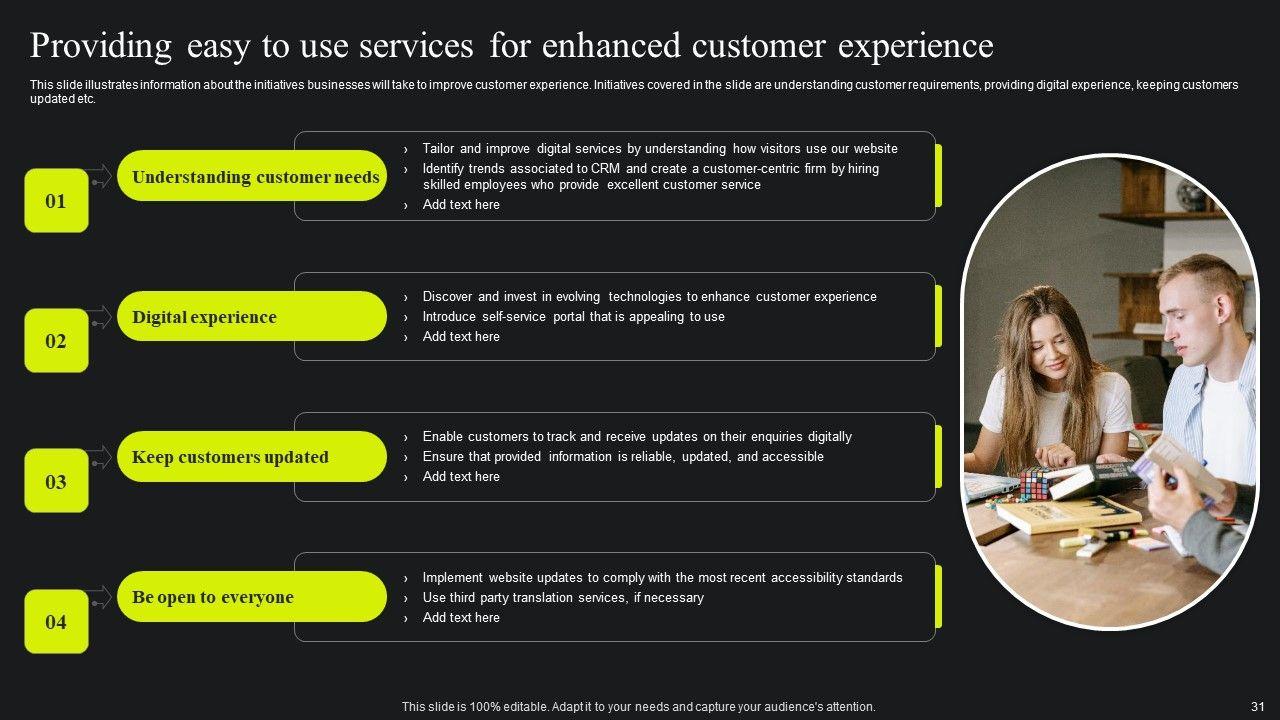 Providing easy to use services for enhanced customer experience

This slide illustrates information about the initiatives businesses will take to improve customer experience. Initiatives covered in the slide are understanding customer requirements, providing digital experience, keeping customers updated etc.

01

Understanding customer needs

› Tailor and improve digital services by understanding how visitors use our website
› Identify trends associated to CRM and create a customer-centric firm by hiring skilled employees who provide excellent customer service
› Add text here

02

Digital experience

› Discover and invest in evolving technologies to enhance customer experience
› Introduce self-service portal that is appealing to use
› Add text here

03

Keep customers updated

› Enable customers to track and receive updates on their enquiries digitally
› Ensure that provided information is reliable, updated, and accessible
› Add text here

04

Be open to everyone

› Implement website updates to comply with the most recent accessibility standards
› Use third party translation services, if necessary
› Add text here

This slide is 100% editable. Adapt it to your needs and capture your audience's attention.

31